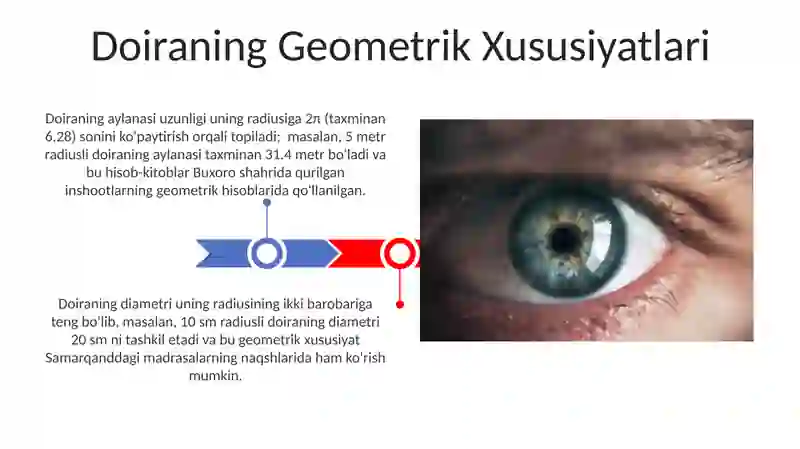 Doiraning Geometrik Xususiyatlari

Doiraning aylanasi uzunligi uning radiusiga $2\pi$ (taxminan 6.28) sonini ko'paytirish orqali topiladi; masalan, 5 metr radiusli doiraning aylanasi taxminan 31.4 metr bo'ladi va bu hisob-kitoblar Buxoro shahrida qurilgan inshootlarning geometrik hisoblarida qo'llanilgan.

Doiraning diametri uning radiusining ikki barobariga teng bo'lib, masalan, 10 sm radiusli doiraning diametri 20 sm ni tashkil etadi va bu geometrik xususiyat Samarqanddagi madrasalarning naqshlarida ham ko'rish mumkin.